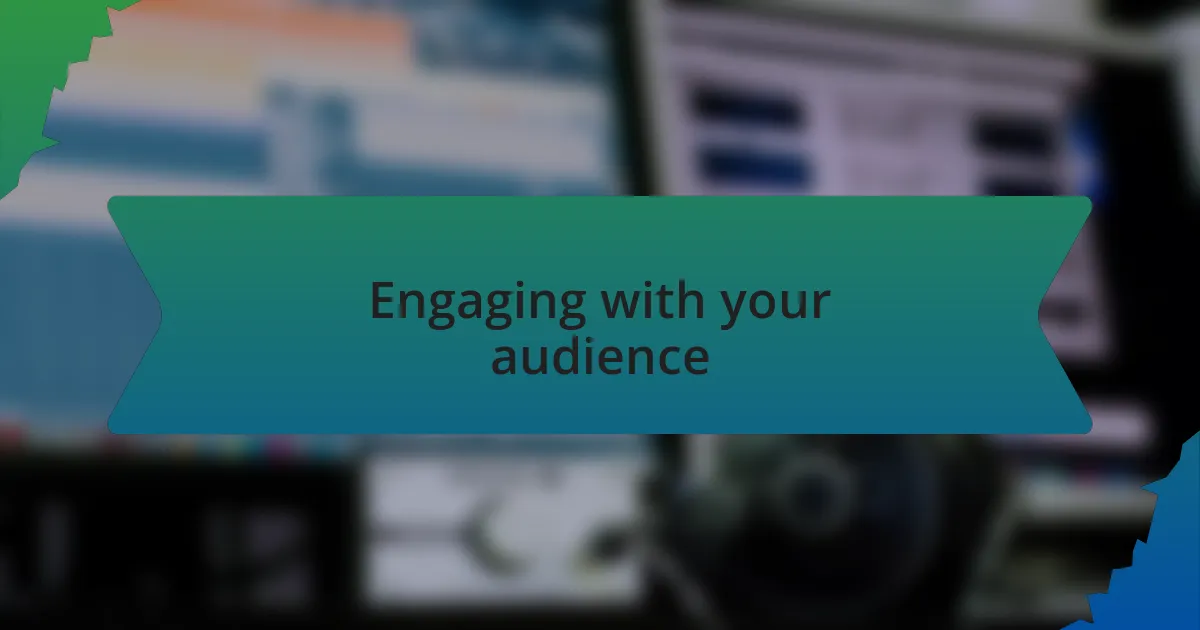 Engaging with your audience